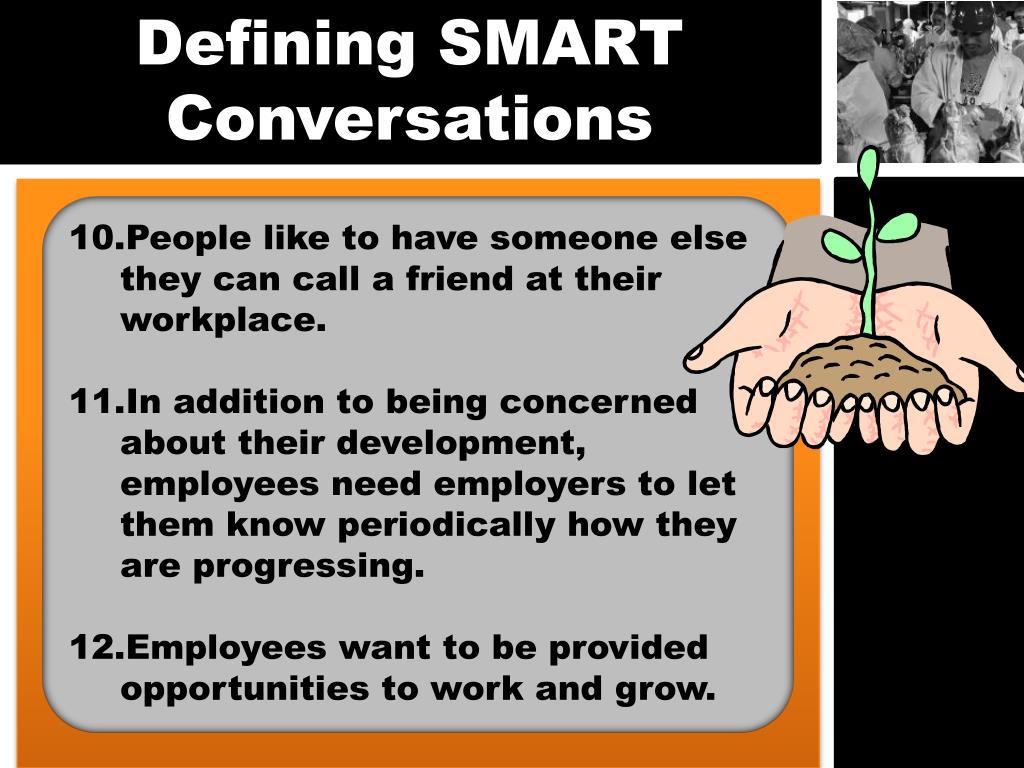 Defining SMART Conversations

10.People like to have someone else they can call a friend at their workplace.

11.In addition to being concerned about their development, employees need employers to let them know periodically how they are progressing.

12.Employees want to be provided opportunities to work and grow.